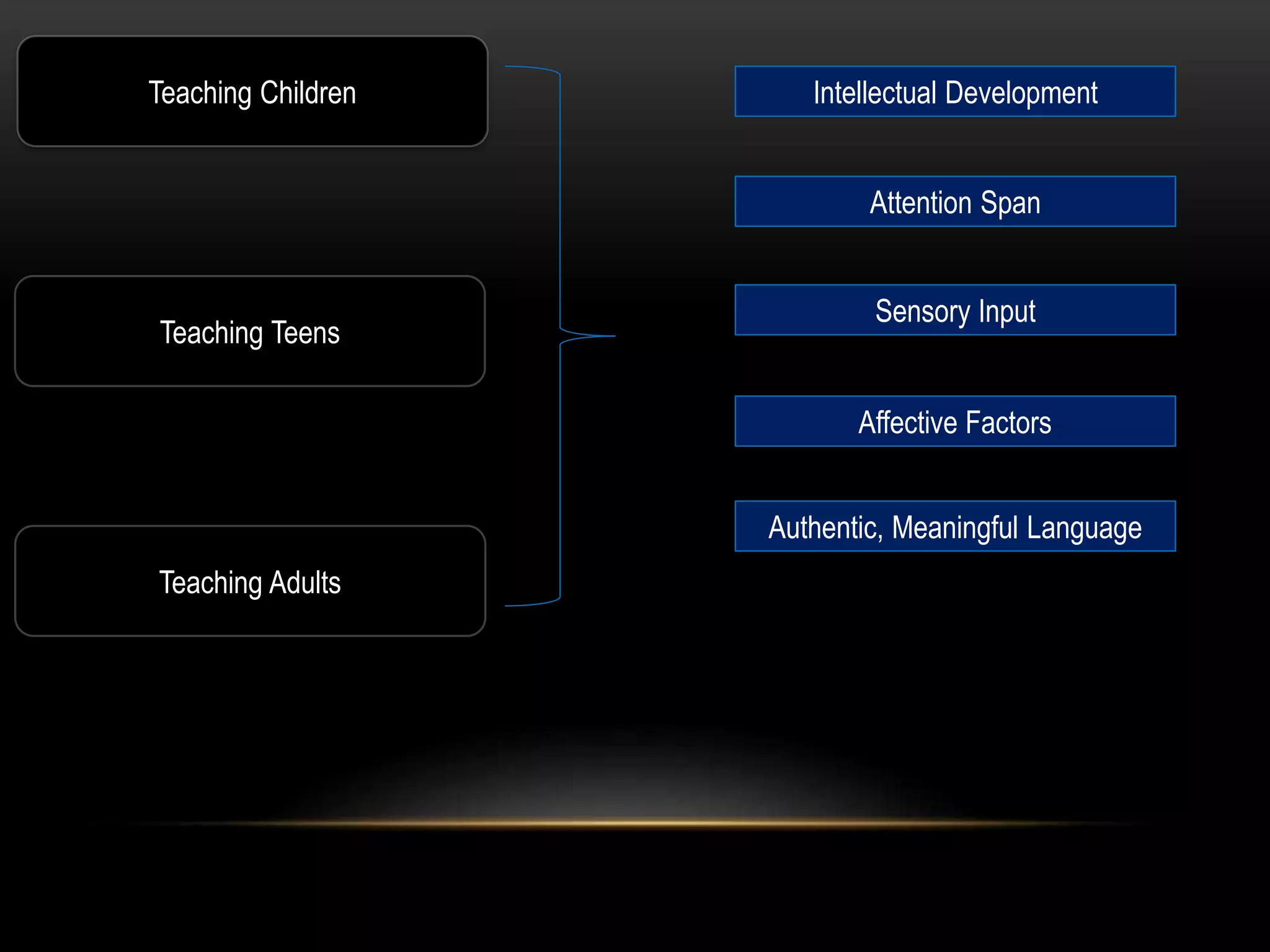 Teaching Children

Teaching Teens

Teaching Adults

Intellectual Development

Attention Span

Sensory Input

Affective Factors

Authentic, Meaningful Language